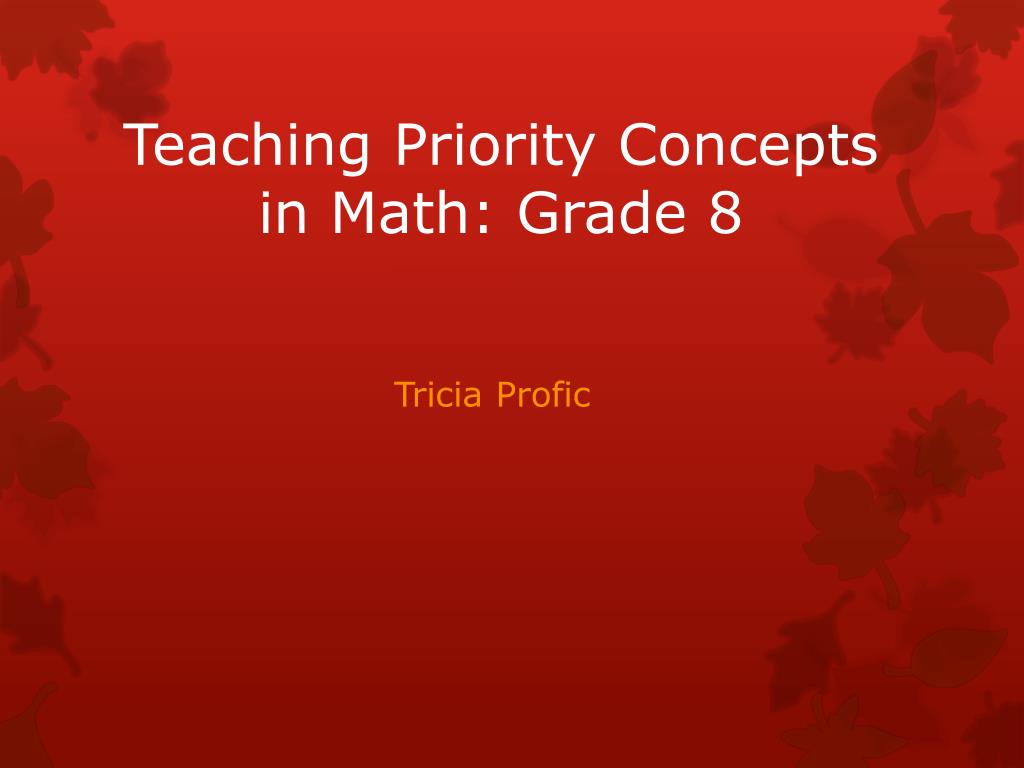 Teaching Priority Concepts in Math: Grade 8

Tricia Profic